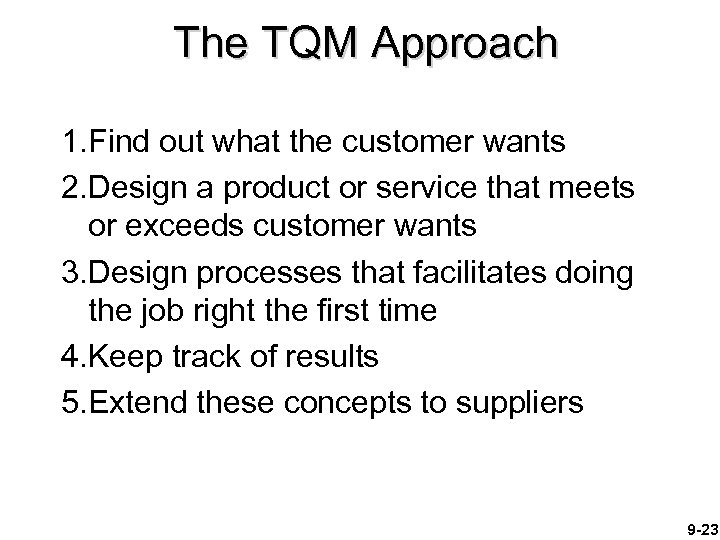 The TQM Approach

1.Find out what the customer wants

2.Design a product or service that meets or exceeds customer wants

3.Design processes that facilitates doing the job right the first time

4.Keep track of results

5.Extend these concepts to suppliers

9-23